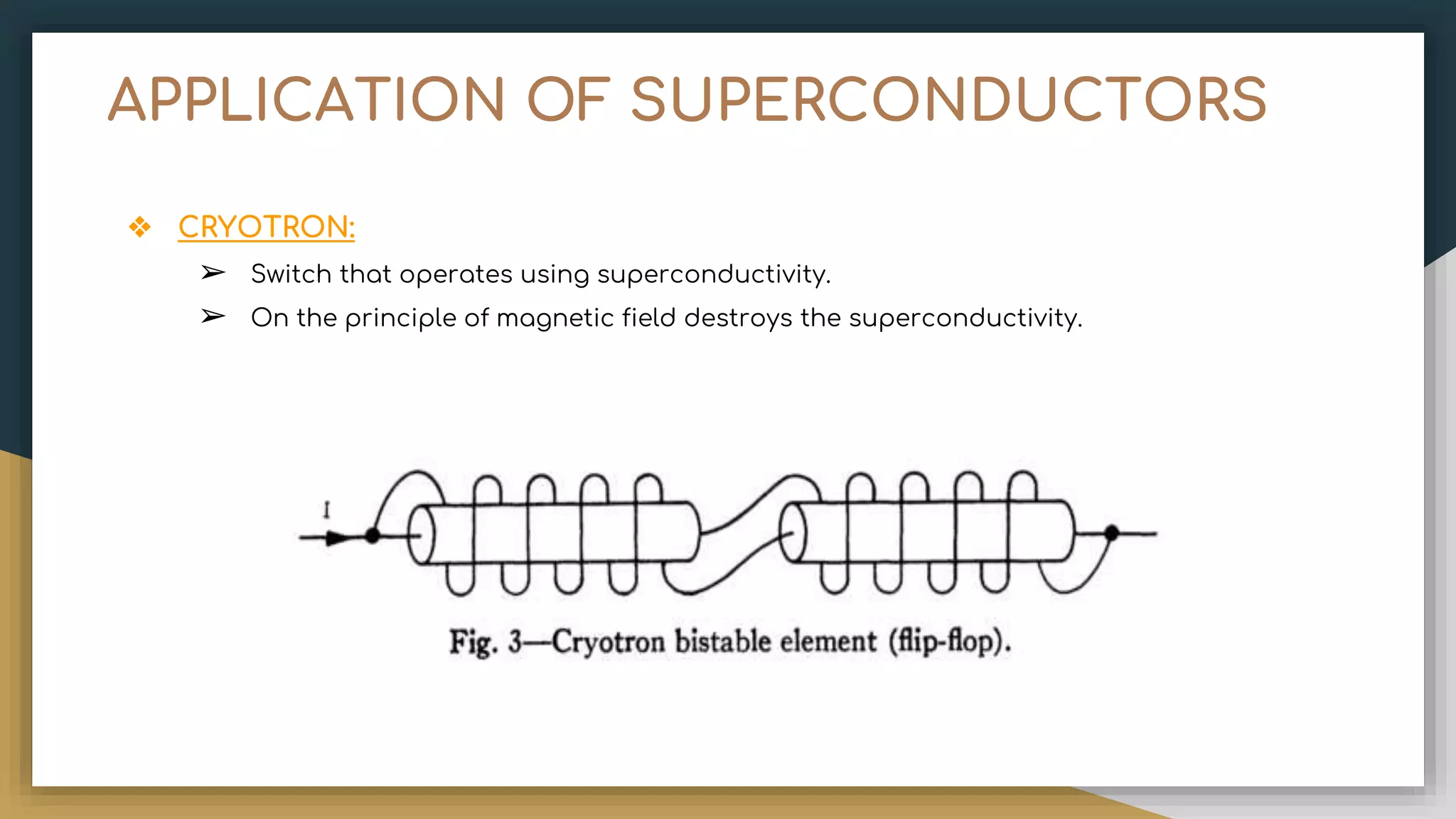 APPLICATION OF SUPERCONDUCTORS

❖ CRYOTRON:

➢ Switch that operates using superconductivity.

➢ On the principle of magnetic field destroys the superconductivity.

I

Fig. 3—Cryotron bistable element (flip-flop).